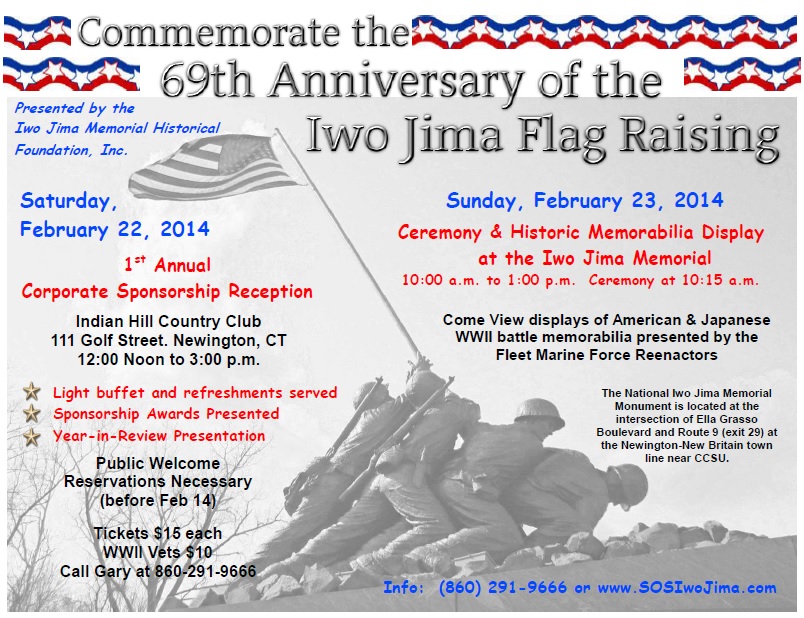 Commemorate the
69th Anniversary of the
Iwo Jima Flag Raising

Presented by the Iwo Jima Memorial Historical Foundation, Inc.

Saturday,
February 22, 2014

$1^{st}$ Annual
Corporate Sponsorship Reception

Indian Hill Country Club
111 Golf Street. Newington, CT
12:00 Noon to 3:00 p.m.

Light buffet and refreshments served
Sponsorship Awards Presented
Year-in-Review Presentation

Public Welcome
Reservations Necessary
(before Feb 14)

Tickets $15 each
WWII Vets $10
Call Gary at 860-291-9666

Sunday, February 23, 2014

Ceremony & Historic Memorabilia Display
at the Iwo Jima Memorial
10:00 a.m. to 1:00 p.m. Ceremony at 10:15 a.m.

Come View displays of American & Japanese WWII battle memorabilia presented by the Fleet Marine Force Reenactors

The National Iwo Jima Memorial Monument is located at the intersection of Ella Grasso Boulevard and Route 9 (exit 29) at the Newington-New Britain town line near CCSU.

Info: (860) 291-9666 or www.SOSIwoJima.com